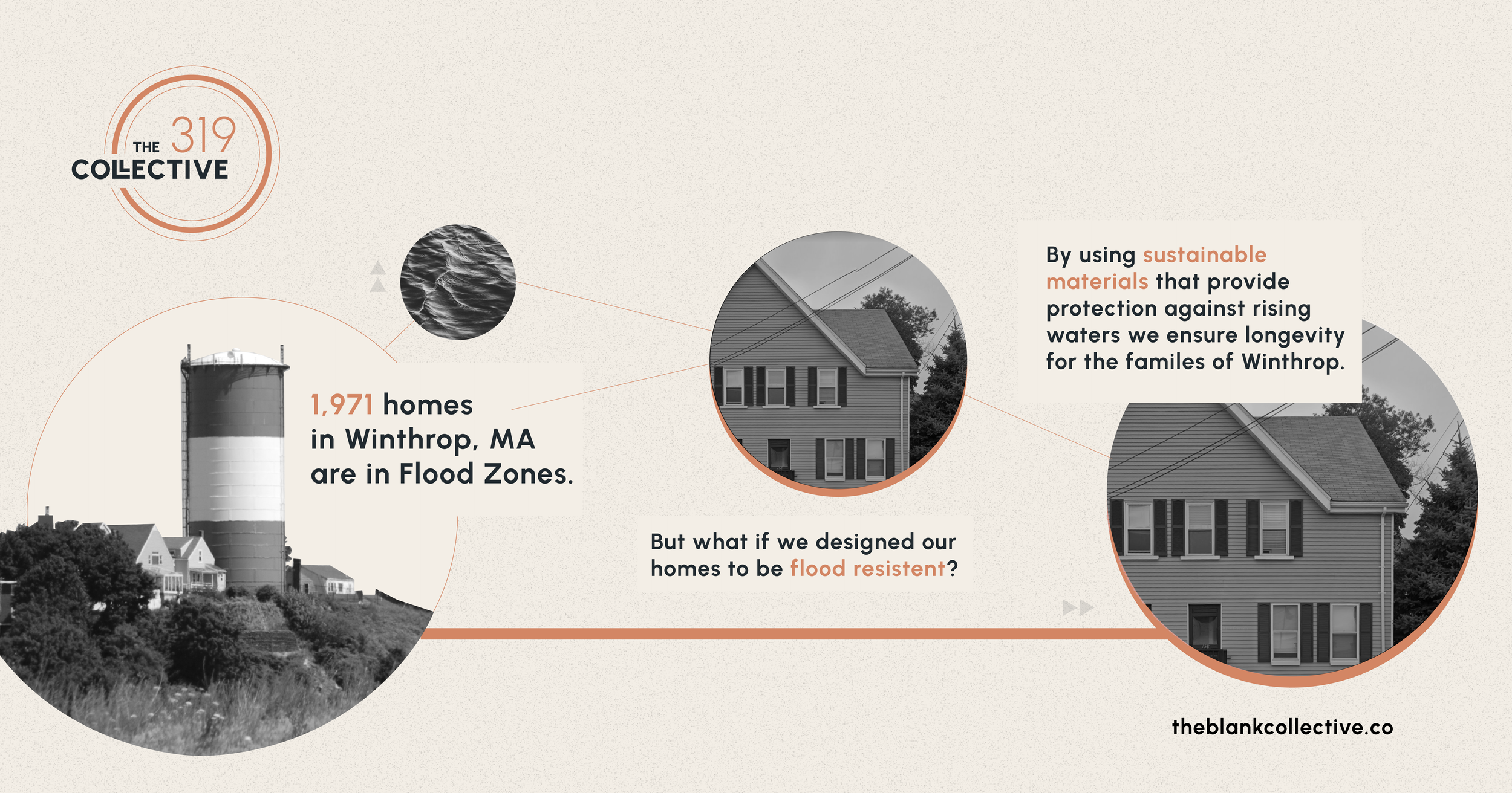 THE 319 COLLECTIVE

1,971 homes in Winthrop, MA are in Flood Zones.

But what if we designed our homes to be flood resistent?

By using sustainable materials that provide protection against rising waters we ensure longevity for the familes of Winthrop.

theblankcollective.co